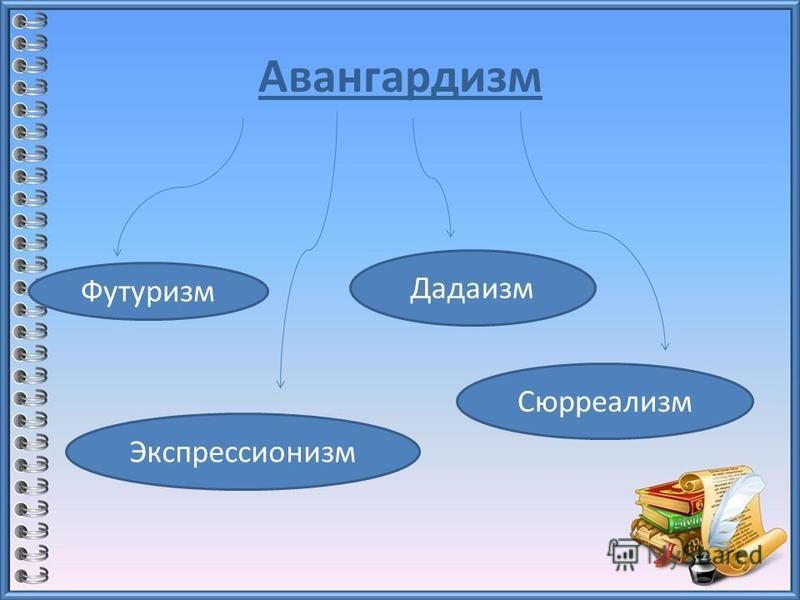 Авангардизм

Футуризм

Дадаизм

Экспрессионизм

Сюрреализм

MyShared